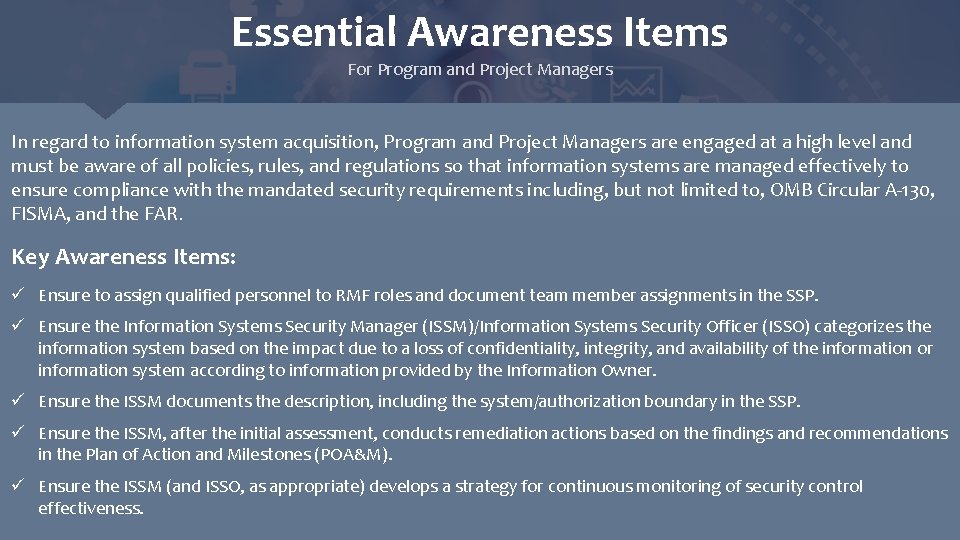 Essential Awareness Items

For Program and Project Managers

In regard to information system acquisition, Program and Project Managers are engaged at a high level and must be aware of all policies, rules, and regulations so that information systems are managed effectively to ensure compliance with the mandated security requirements including, but not limited to, OMB Circular A-130, FISMA, and the FAR.

Key Awareness Items:

✓ Ensure to assign qualified personnel to RMF roles and document team member assignments in the SSP.

✓ Ensure the Information Systems Security Manager (ISSM)/Information Systems Security Officer (ISSO) categorizes the information system based on the impact due to a loss of confidentiality, integrity, and availability of the information or information system according to information provided by the Information Owner.

✓ Ensure the ISSM documents the description, including the system/authorization boundary in the SSP.

✓ Ensure the ISSM, after the initial assessment, conducts remediation actions based on the findings and recommendations in the Plan of Action and Milestones (POA&M).

✓ Ensure the ISSM (and ISSO, as appropriate) develops a strategy for continuous monitoring of security control effectiveness.